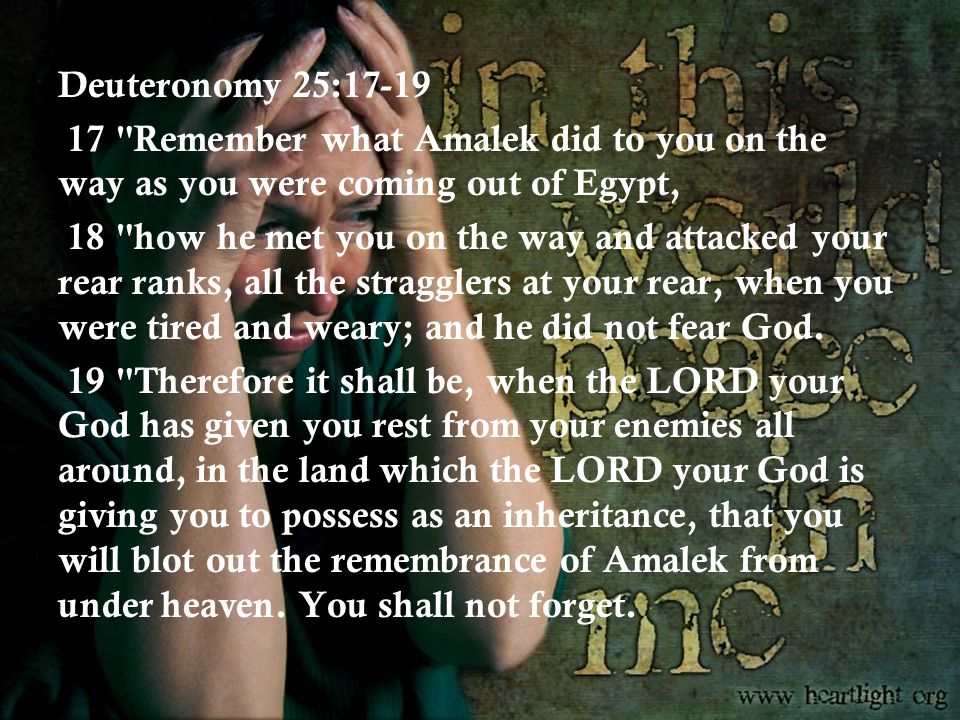 Deuteronomy 25:17-19

17 "Remember what Amalek did to you on the way as you were coming out of Egypt,

18 "how he met you on the way and attacked your rear ranks, all the stragglers at your rear, when you were tired and weary; and he did not fear God.

19 "Therefore it shall be, when the LORD your God has given you rest from your enemies all around, in the land which the LORD your God is giving you to possess as an inheritance, that you will blot out the remembrance of Amalek from under heaven. You shall not forget.

in this world peace in me

www.heartlight.org